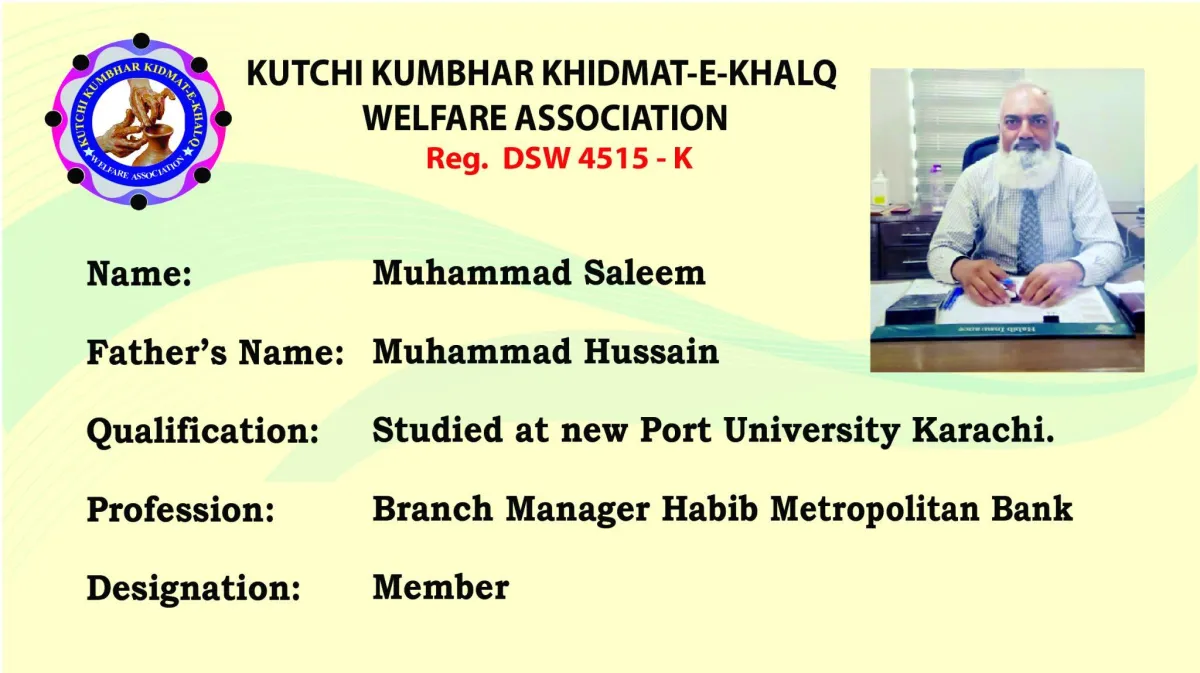 KUTCHI KUMBHAR KIDMAT-E-KHALQ
WELFARE ASSOCIATION

KUTCHI KUMBHAR KHIDMAT-E-KHALQ
WELFARE ASSOCIATION
Reg. DSW 4515 - K

Name: Muhammad Saleem

Father's Name: Muhammad Hussain

Qualification: Studied at new Port University Karachi.

Profession: Branch Manager Habib Metropolitan Bank

Designation: Member